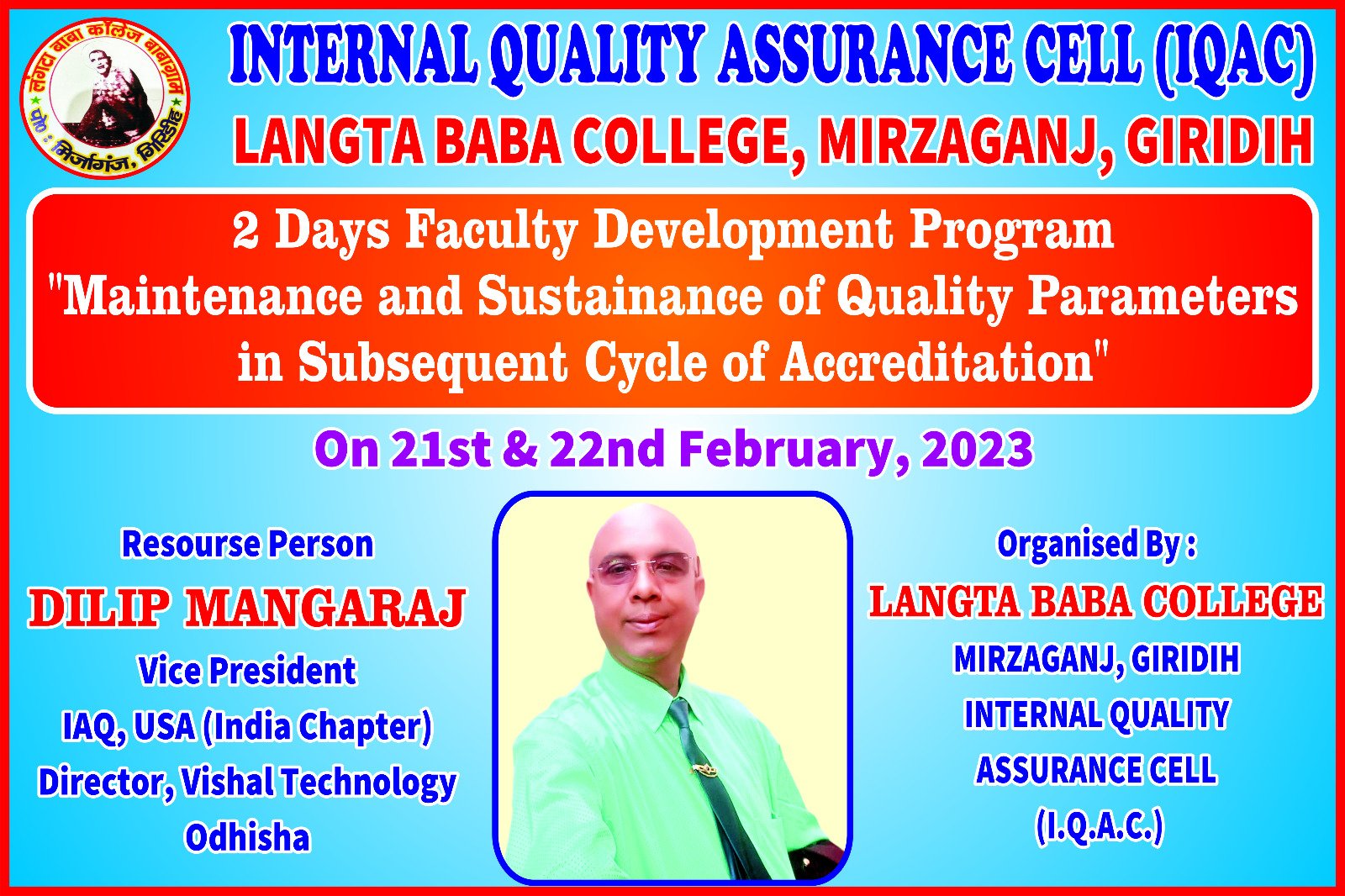 लंगटा बाबा कॉलेज बाबाधाम
पो० : मिर्जागंज, गिरिडीह

INTERNAL QUALITY ASSURANCE CELL (IQAC)
LANGTA BABA COLLEGE, MIRZAGANJ, GIRIDIH

2 Days Faculty Development Program
"Maintenance and Sustainance of Quality Parameters in Subsequent Cycle of Accreditation"

On 21st & 22nd February, 2023

Resourse Person
DILIP MANGARAJ
Vice President
IAQ, USA (India Chapter)
Director, Vishal Technology
Odhisha

Organised By :
LANGTA BABA COLLEGE
MIRZAGANJ, GIRIDIH
INTERNAL QUALITY
ASSURANCE CELL
(I.Q.A.C.)